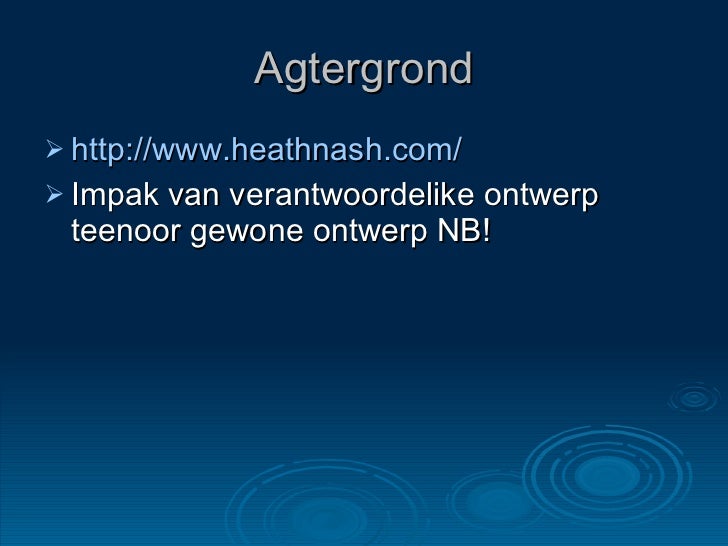 Agtergrond

➢ http://www.heathnash.com/

➢ Impak van verantwoordelike ontwerp teenoor gewone ontwerp NB!